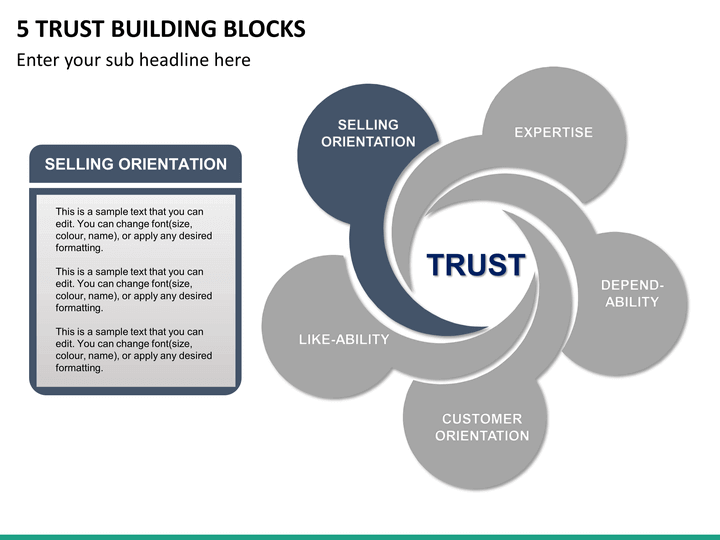 5 TRUST BUILDING BLOCKS

Enter your sub headline here

SELLING ORIENTATION

This is a sample text that you can edit. You can change font(size, colour, name), or apply any desired formatting.

This is a sample text that you can edit. You can change font(size, colour, name), or apply any desired formatting.

This is a sample text that you can edit. You can change font(size, colour, name), or apply any desired formatting.

SELLING ORIENTATION

EXPERTISE

TRUST

DEPEND-ABILITY

LIKE-ABILITY

CUSTOMER ORIENTATION